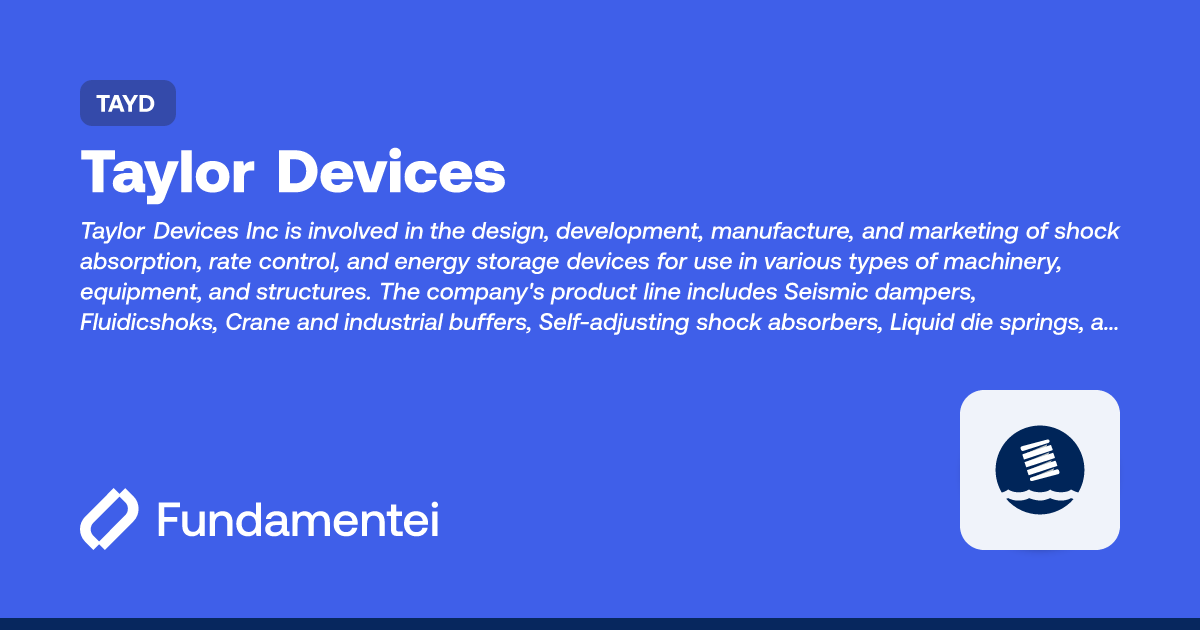 TAYD

Taylor Devices

Taylor Devices Inc is involved in the design, development, manufacture, and marketing of shock absorption, rate control, and energy storage devices for use in various types of machinery, equipment, and structures. The company's product line includes Seismic dampers, Fluidicshoks, Crane and industrial buffers, Self-adjusting shock absorbers, Liquid die springs, a...

Fundamentei